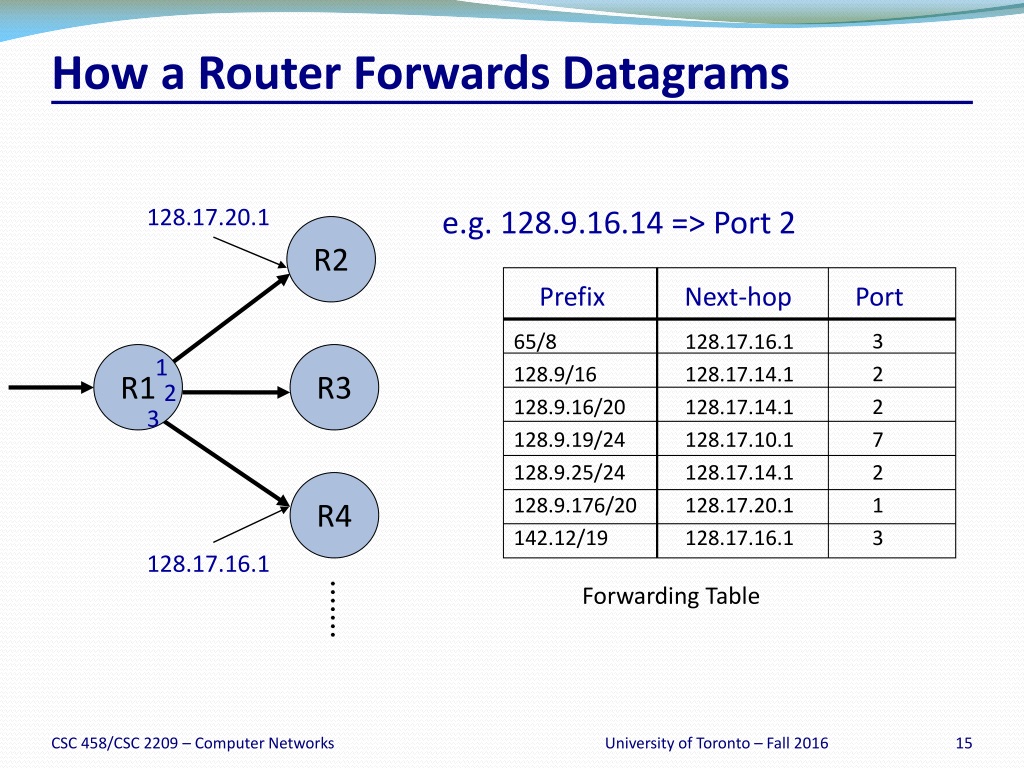 How a Router Forwards Datagrams

128.17.20.1

R2

R1 1 2 3

R3

R4

128.17.16.1

e.g. 128.9.16.14 => Port 2

| Prefix | Next-hop | Port |
|---|---|---|
| 65/8 | 128.17.16.1 | 3 |
| 128.9/16 | 128.17.14.1 | 2 |
| 128.9.16/20 | 128.17.14.1 | 2 |
| 128.9.19/24 | 128.17.10.1 | 7 |
| 128.9.25/24 | 128.17.14.1 | 2 |
| 128.9.176/20 | 128.17.20.1 | 1 |
| 142.12/19 | 128.17.16.1 | 3 |

Forwarding Table

CSC 458/CSC 2209 – Computer Networks

University of Toronto – Fall 2016

15